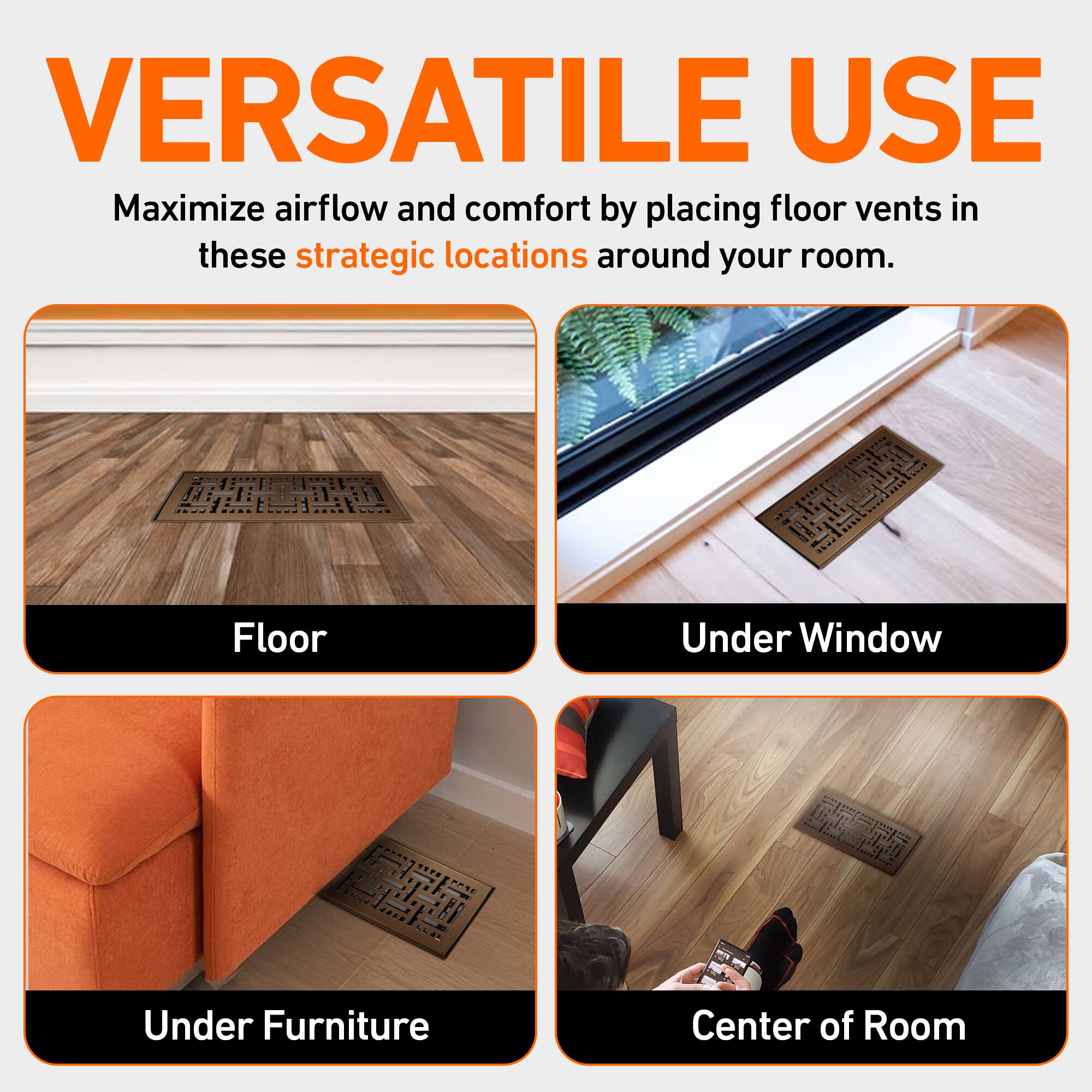 VERSATILE USE

Maximize airflow and comfort by placing floor vents in these strategic locations around your room.

Floor

Under Window

Under Furniture

Center of Room